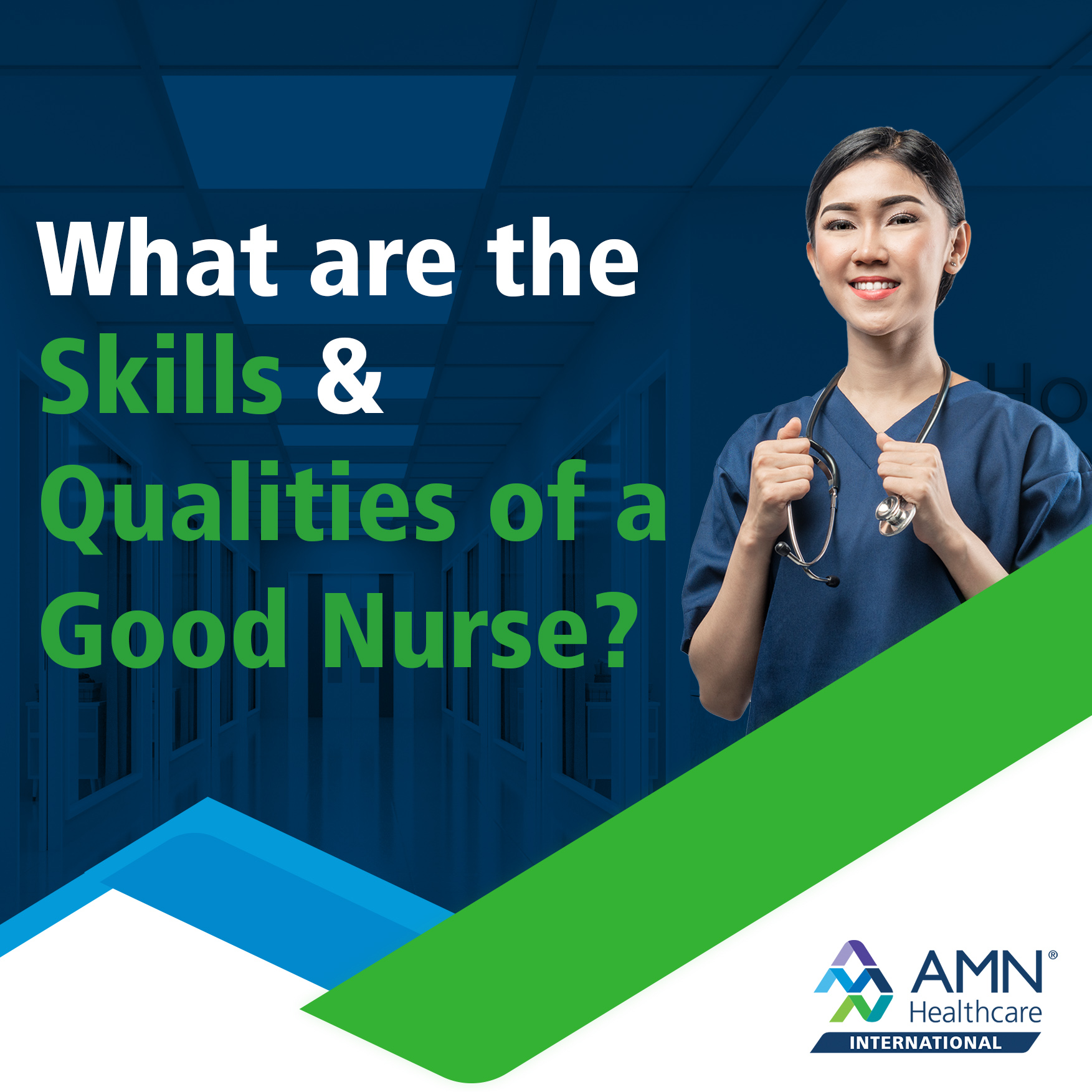 What are the Skills & Qualities of a Good Nurse?

AMN®
Healthcare
INTERNATIONAL